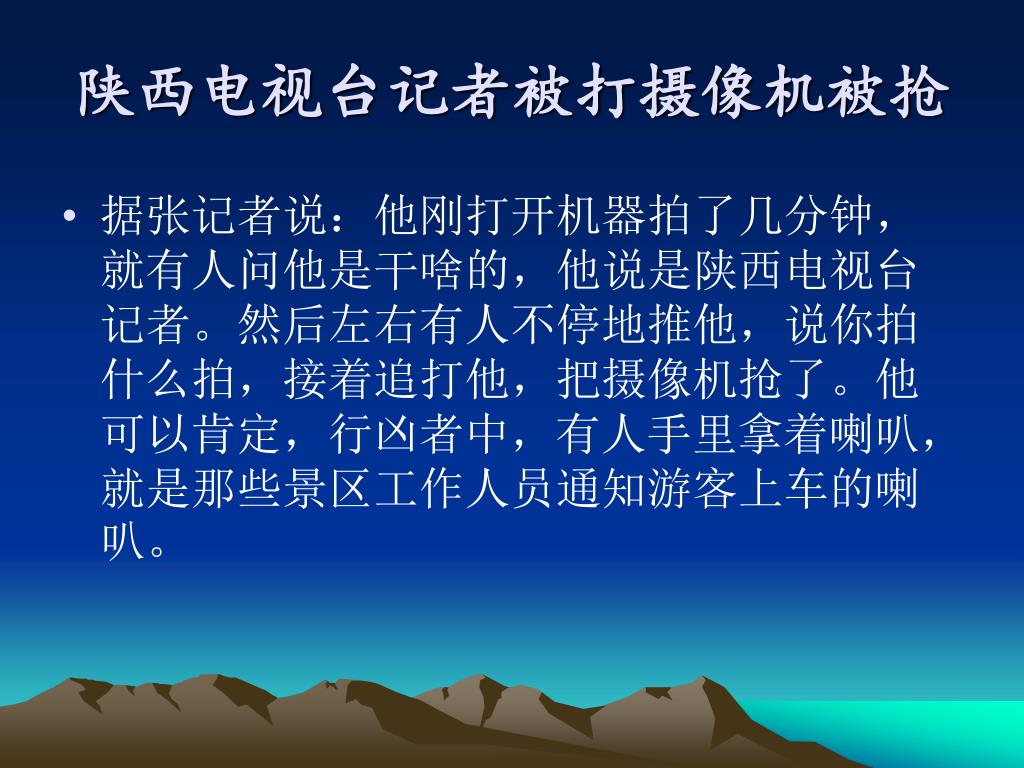 陕西电视台记者被打摄像机被抢

• 据张记者说：他刚打开机器拍了几分钟，就有人问他是干啥的，他说是陕西电视台记者。然后左右有人不停地推他，说你拍什么拍，接着追打他，把摄像机抢了。他可以肯定，行凶者中，有人手里拿着喇叭，就是那些景区工作人员通知游客上车的喇叭。